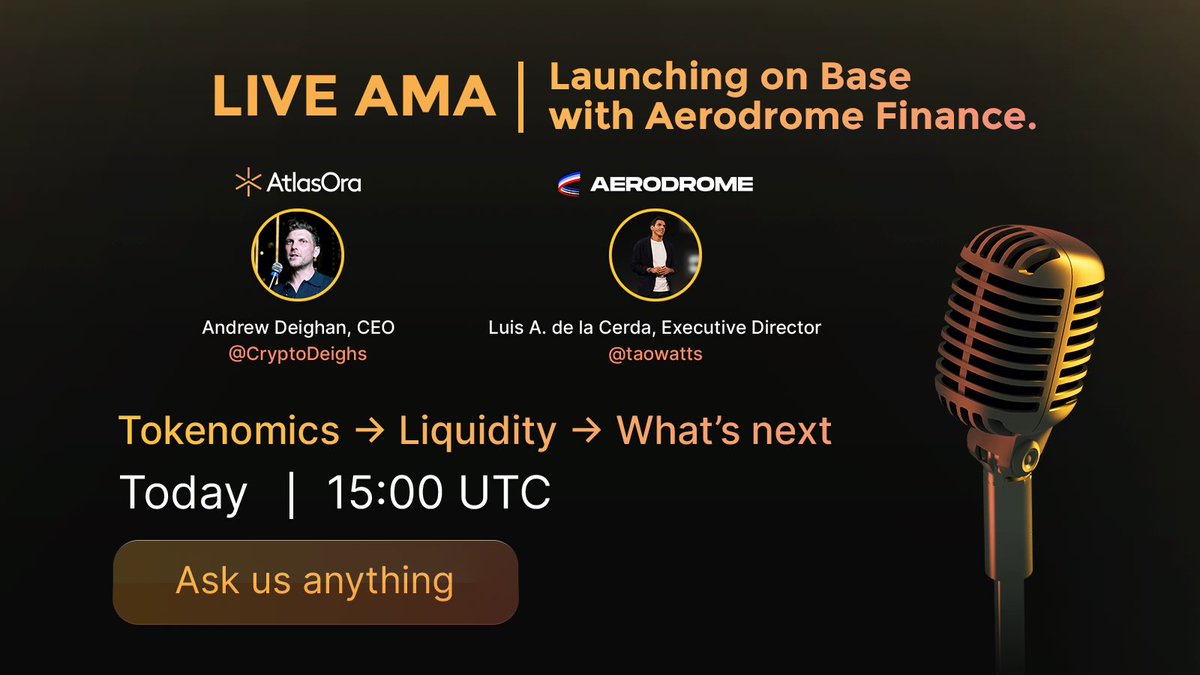 LIVE AMA | Launching on Base with Aerodrome Finance.

AtlasOra

Andrew Deighan, CEO
@CryptoDeighs

AERODROME

Luis A. de la Cerda, Executive Director
@taowatts

Tokenomics → Liquidity → What's next

Today | 15:00 UTC

Ask us anything